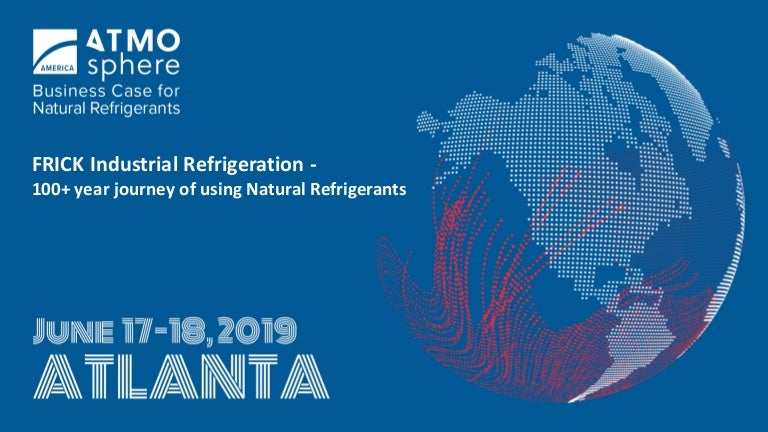 AMERICA
ATMO
sphere
Business Case for
Natural Refrigerants

FRICK Industrial Refrigeration -
100+ year journey of using Natural Refrigerants

JUNE 17-18, 2019
ATLANTA